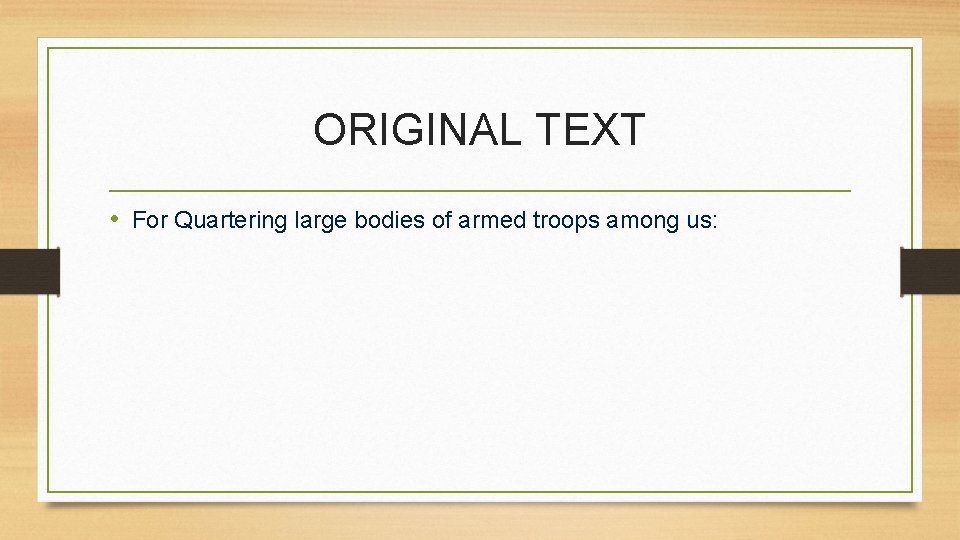 ORIGINAL TEXT

• For Quartering large bodies of armed troops among us: